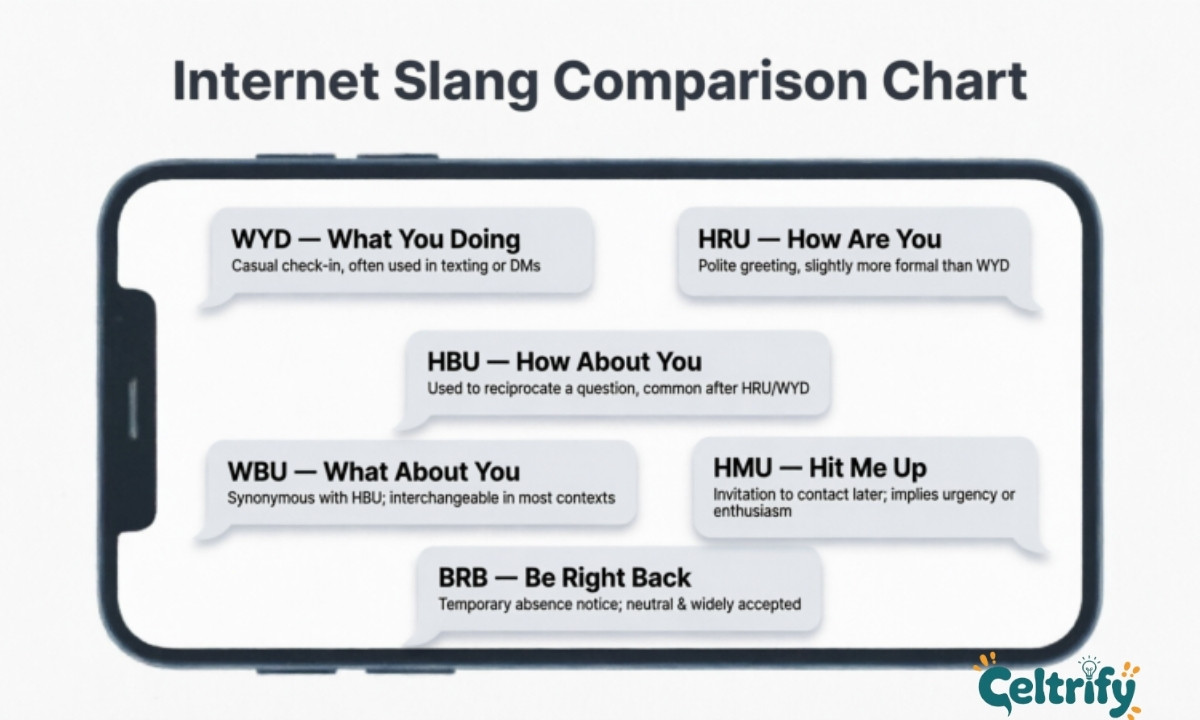 Internet Slang Comparison Chart

WYD — What You Doing
Casual check-in, often used in texting or DMs

HRU — How Are You
Polite greeting, slightly more formal than WYD

HBU — How About You
Used to reciprocate a question, common after HRU/WYD

WBU — What About You
Synonymous with HBU; interchangeable in most contexts

HMU — Hit Me Up
Invitation to contact later; implies urgency or enthusiasm

BRB — Be Right Back
Temporary absence notice; neutral & widely accepted

Celtrify